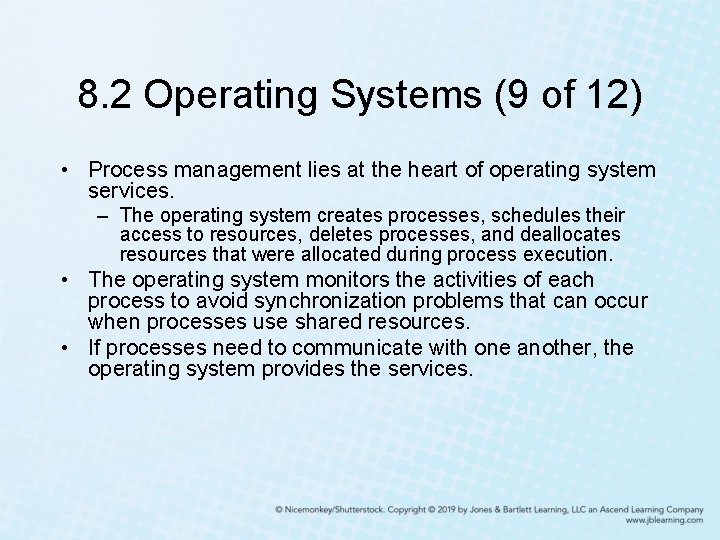 8.2 Operating Systems (9 of 12)

• Process management lies at the heart of operating system services.
– The operating system creates processes, schedules their access to resources, deletes processes, and deallocates resources that were allocated during process execution.
• The operating system monitors the activities of each process to avoid synchronization problems that can occur when processes use shared resources.
• If processes need to communicate with one another, the operating system provides the services.

© Nicemonkey/Shutterstock. Copyright © 2019 by Jones & Bartlett Learning, LLC an Ascend Learning Company
www.jblearning.com